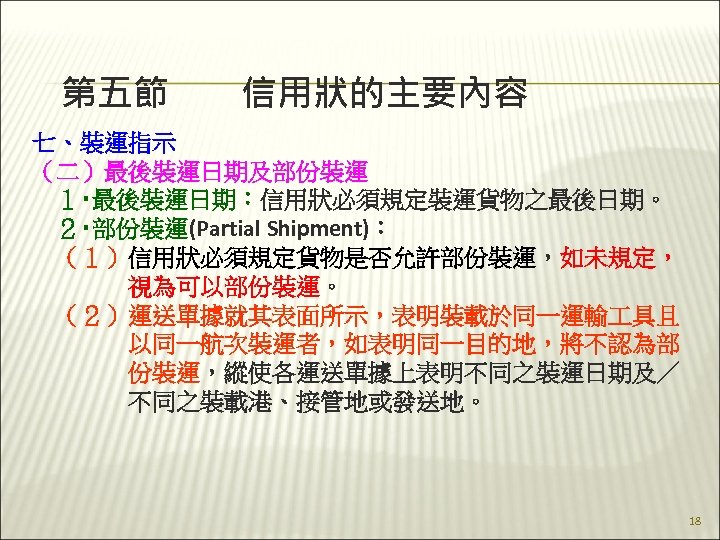 第五節　　信用狀的主要內容

七、裝運指示

（二）最後裝運日期及部份裝運

１‧最後裝運日期：信用狀必須規定裝運貨物之最後日期。

２‧部份裝運(Partial Shipment)：

（１）信用狀必須規定貨物是否允許部份裝運，如未規定，視為可以部份裝運。

（２）運送單據就其表面所示，表明裝載於同一運輸工具且以同一航次裝運者，如表明同一目的地，將不認為部份裝運，縱使各運送單據上表明不同之裝運日期及／不同之裝載港、接管地或發送地。

18